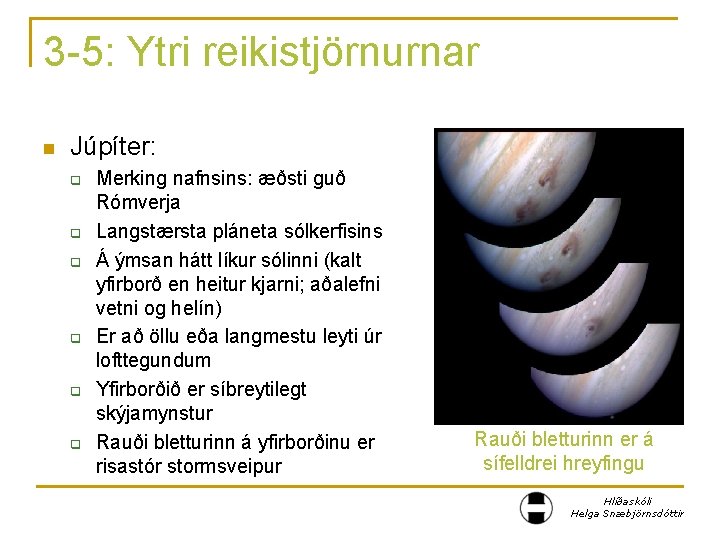 3-5: Ytri reikistjörnurnar

Júpíter:

Merking nafnsins: æðsti guð Rómverja

Langstærsta pláneta sólkerfisins

Á ýmsan hátt líkur sólinni (kalt yfirborð en heitur kjarni; aðalefni vetni og helín)

Er að öllu eða langmestu leyti úr lofttegundum

Yfirborðið er síbreytilegt skýjamynstur

Rauði bletturinn á yfirborðinu er risastór stormsveipur

Rauði bletturinn er á sífelldrei hreyfingu

Hlíðaskóli
Helga Snæbjörnsdóttir